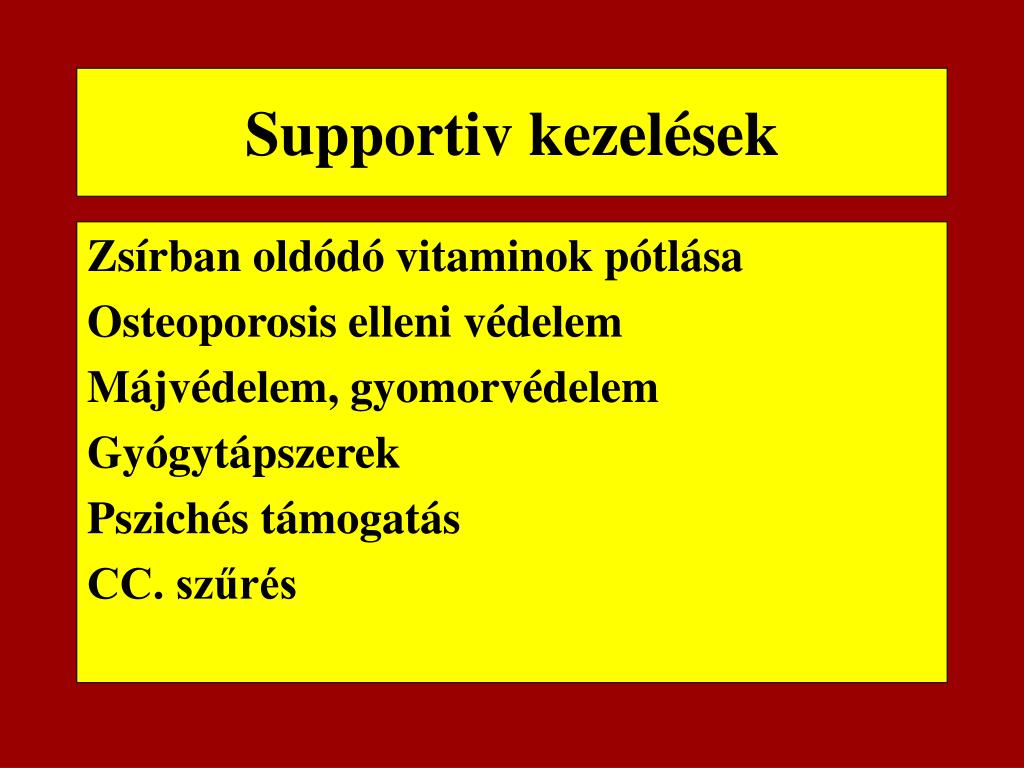 Supportiv kezelések

Zsírban oldódó vitaminok pótlása
Osteoporosis elleni védelem
Májvédelem, gyomorvédelem
Gyógytápszerek
Pszichés támogatás
CC. szűrés